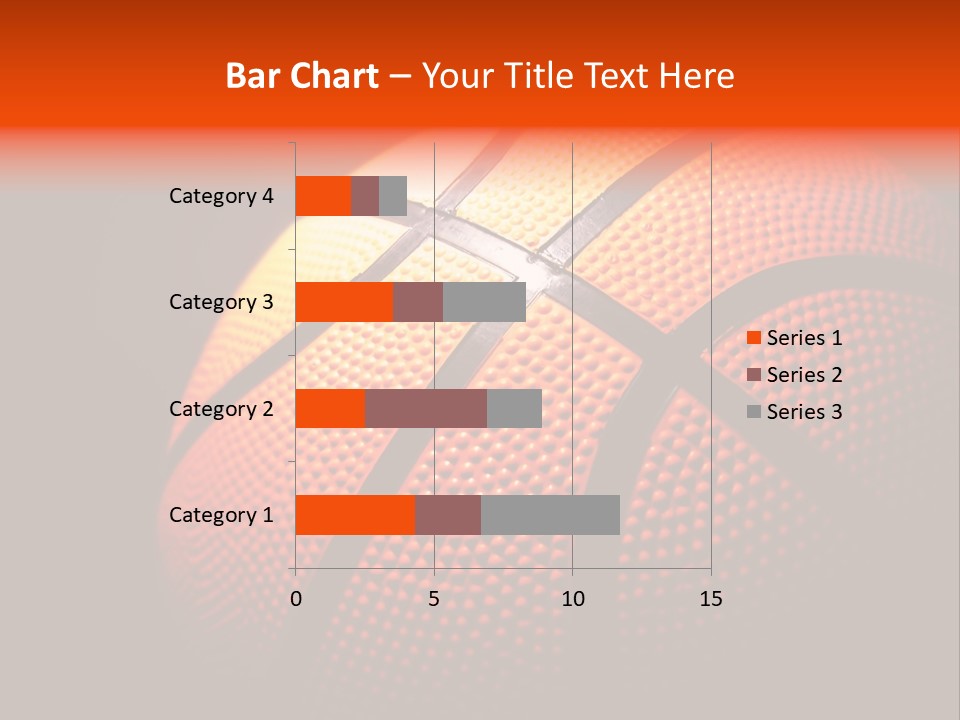 Bar Chart – Your Title Text Here

Category 4
Category 3
Category 2
Category 1

0
5
10
15

Series 1
Series 2
Series 3